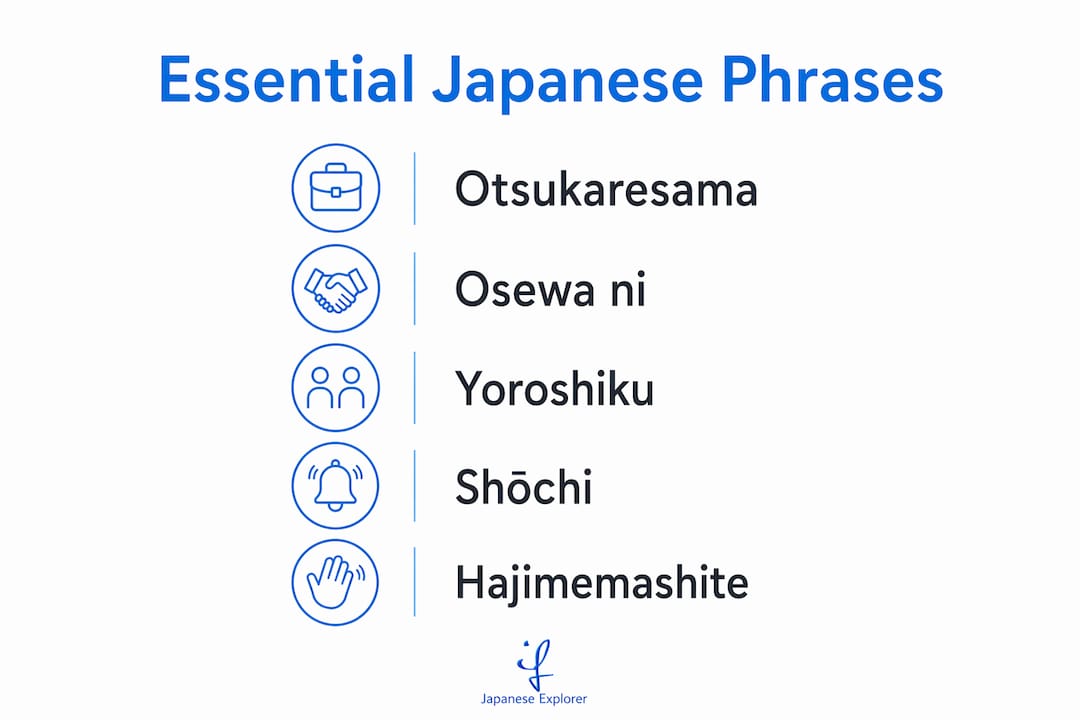 Essential Japanese Phrases

Otsukaresama

Osewa ni

Yoroshiku

Shōchi

Hajimemashite

Japanese Explorer